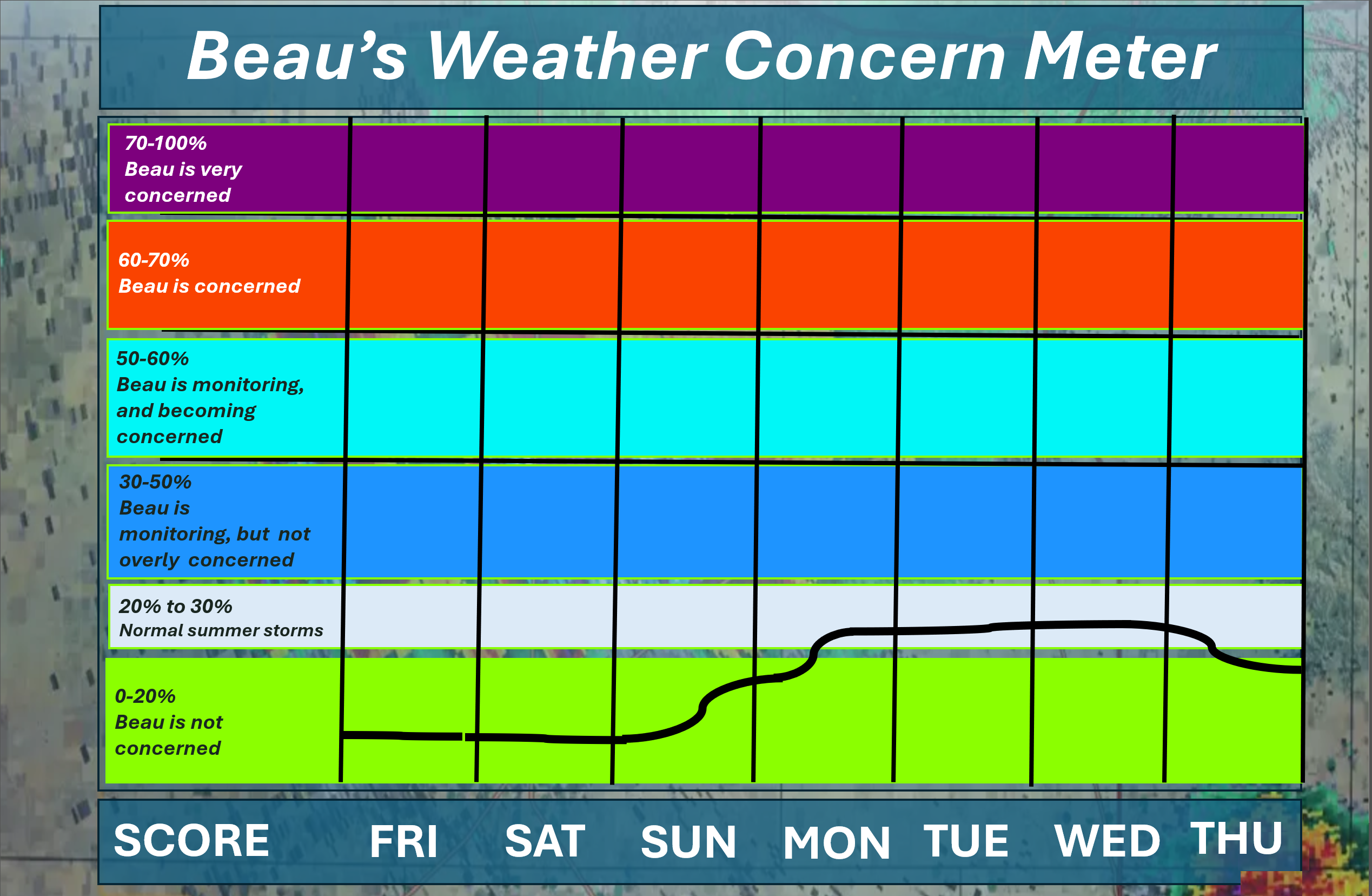 Beau's Weather Concern Meter

70-100%
Beau is very concerned

60-70%
Beau is concerned

50-60%
Beau is monitoring, and becoming concerned

30-50%
Beau is monitoring, but not overly concerned

20% to 30%
Normal summer storms

0-20%
Beau is not concerned

SCORE FRI SAT SUN MON TUE WED THU